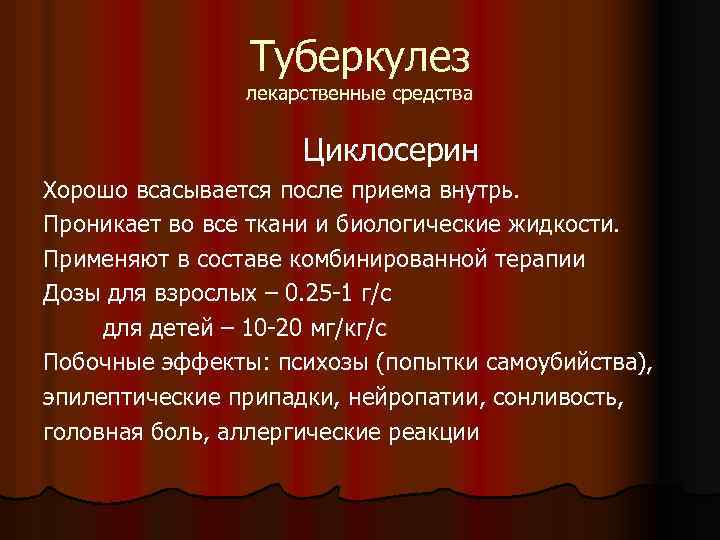 Туберкулез
лекарственные средства

Циклосерин

Хорошо всасывается после приема внутрь.
Проникает во все ткани и биологические жидкости.
Применяют в составе комбинированной терапии
Дозы для взрослых – 0.25-1 г/с
для детей – 10-20 мг/кг/с
Побочные эффекты: психозы (попытки самоубийства), эпилептические припадки, нейропатии, сонливость, головная боль, аллергические реакции